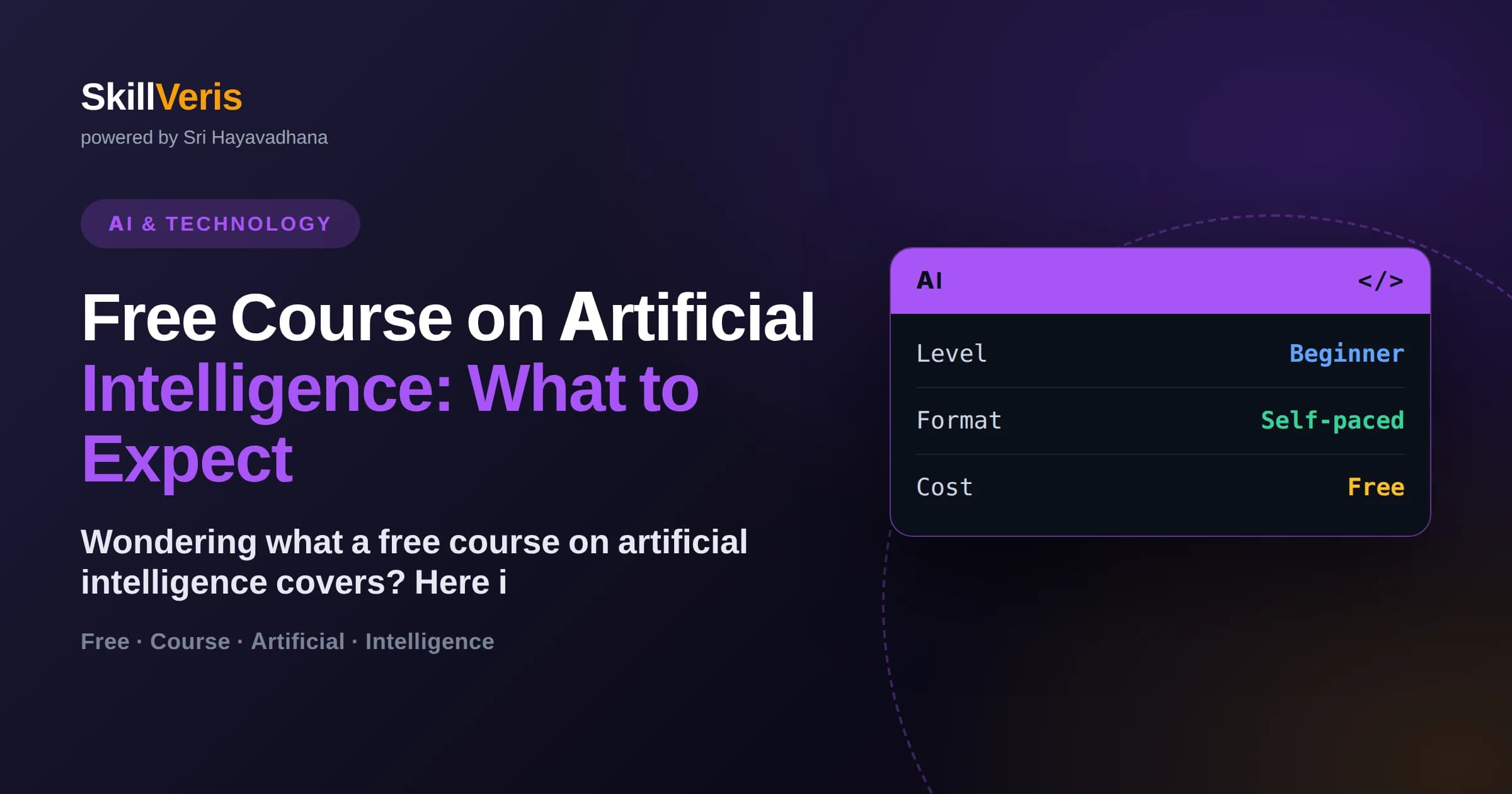 SkillVeris
powered by Sri Hayavadhana

AI & TECHNOLOGY

Free Course on Artificial Intelligence: What to Expect

Wondering what a free course on artificial intelligence covers? Here i

Free · Course · Artificial · Intelligence

AI </>

| Level | Beginner |
|---|---|
| Format | Self-paced |
| Cost | Free |